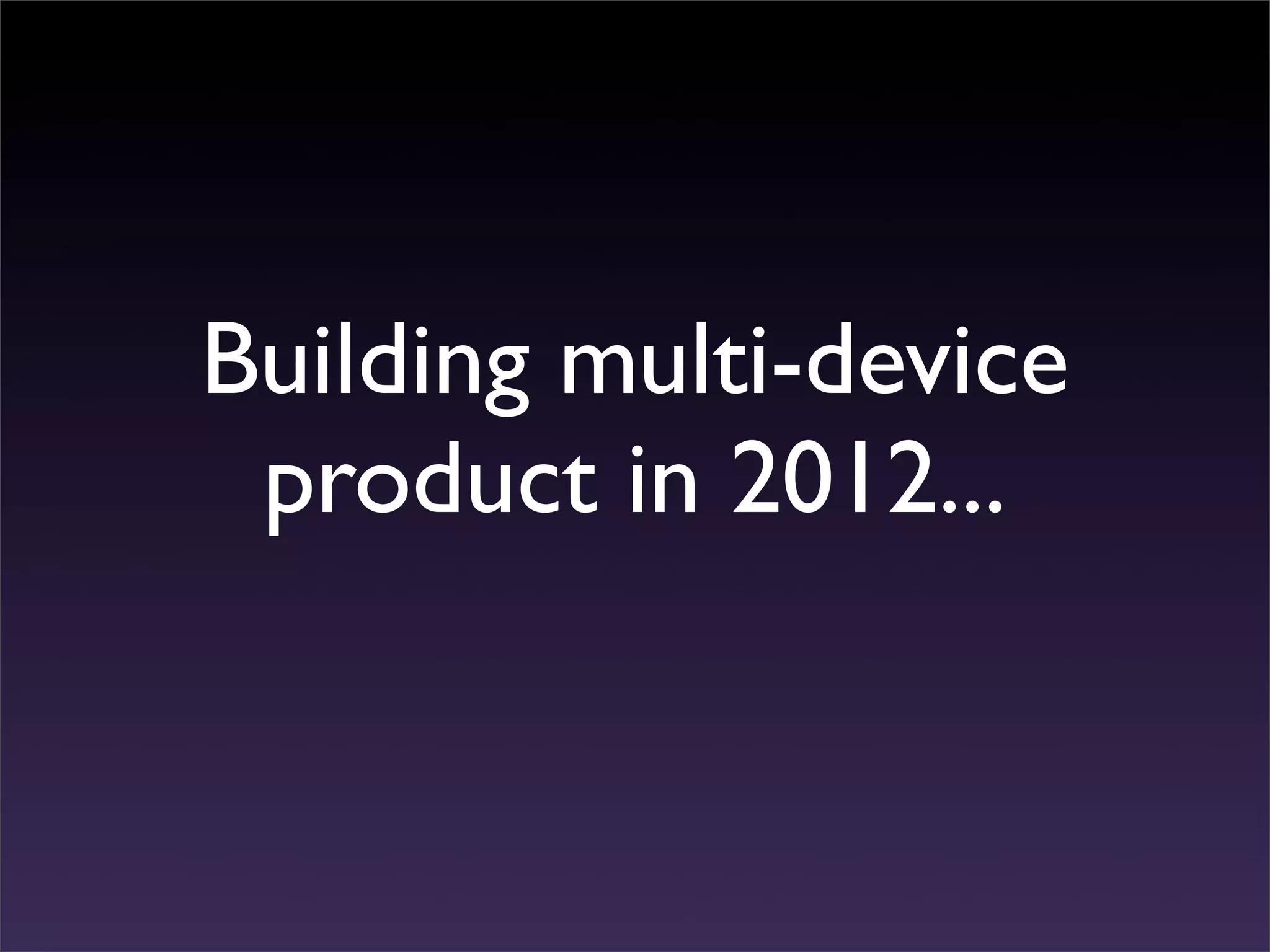 Building multi-device product in 2012...